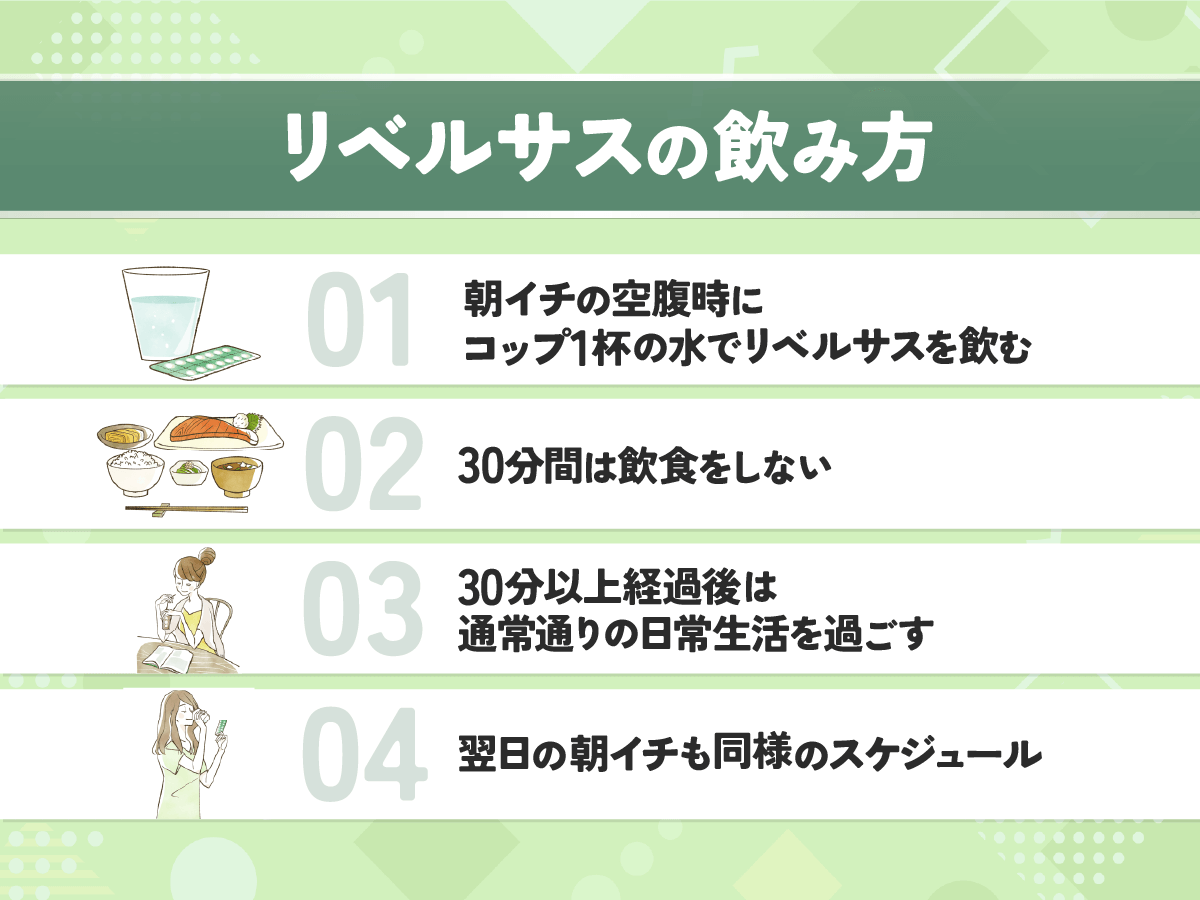 リベルサスの飲み方

01
朝イチの空腹時に
コップ1杯の水でリベルサスを飲む

02
30分間は飲食をしない

03
30分以上経過後は
通常通りの日常生活を過ごす

04
翌日の朝イチも同様のスケジュール